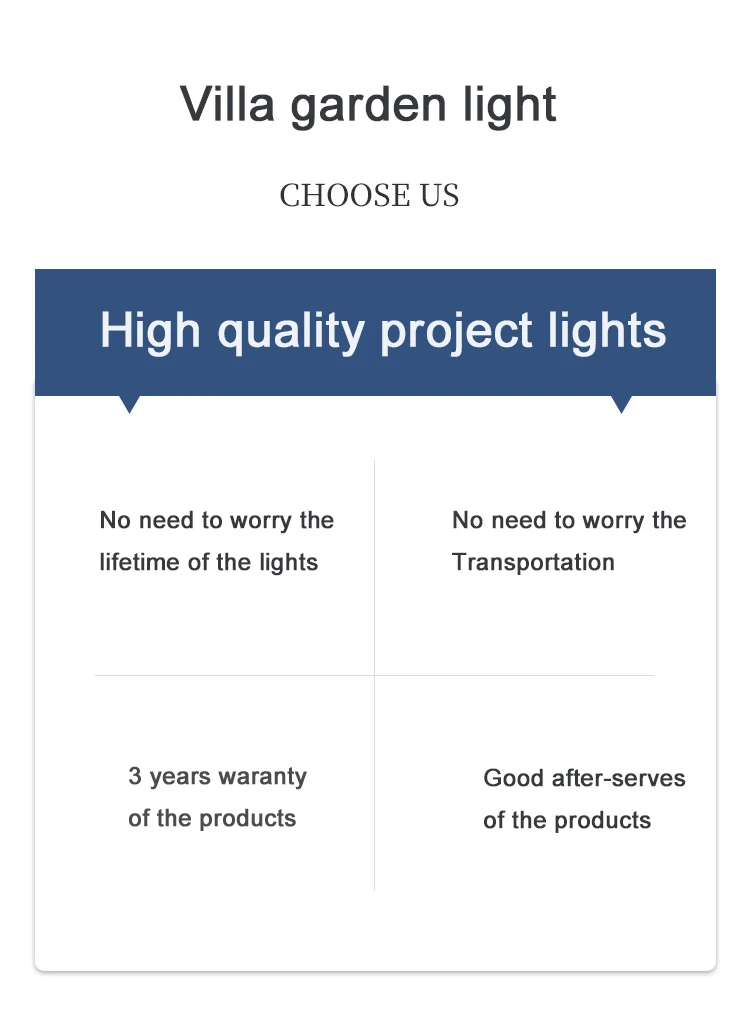 Villa garden light

CHOOSE US

High quality project lights

No need to worry the lifetime of the lights

No need to worry the Transportation

3 years waranty of the products

Good after-serves of the products